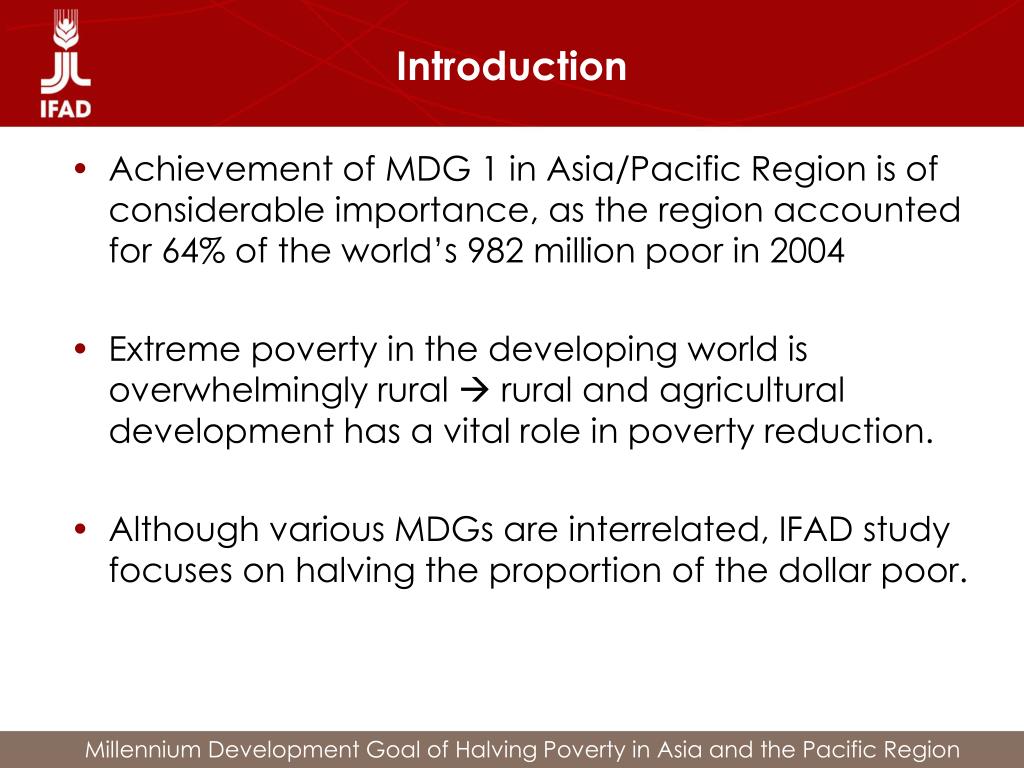 IFAD

Introduction

• Achievement of MDG 1 in Asia/Pacific Region is of considerable importance, as the region accounted for 64% of the world's 982 million poor in 2004

• Extreme poverty in the developing world is overwhelmingly rural → rural and agricultural development has a vital role in poverty reduction.

• Although various MDGs are interrelated, IFAD study focuses on halving the proportion of the dollar poor.

Millennium Development Goal of Halving Poverty in Asia and the Pacific Region